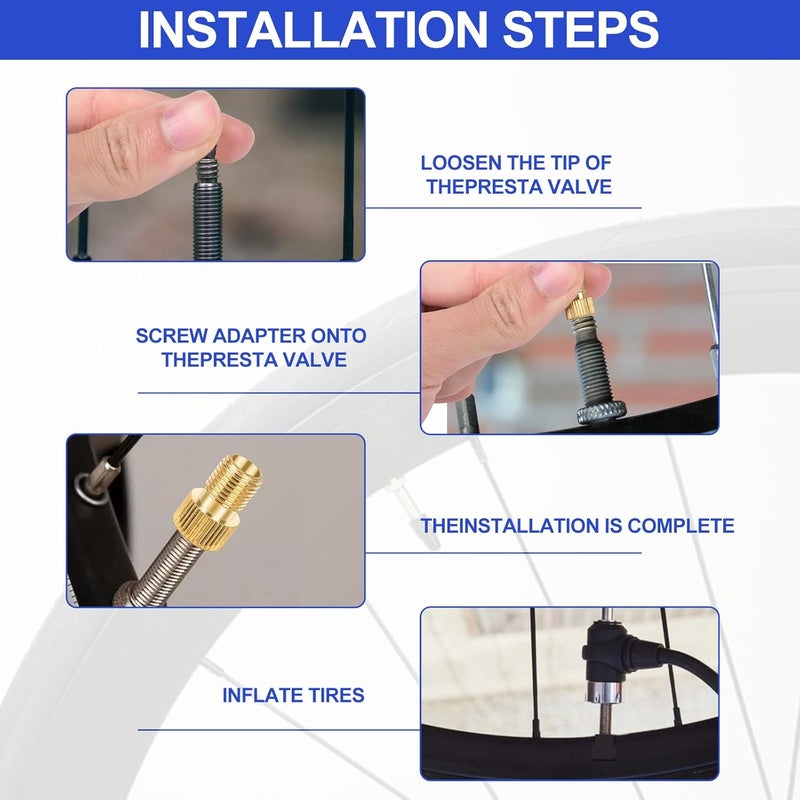 INSTALLATION STEPS

LOOSEN THE TIP OF THEPRESTA VALVE

SCREW ADAPTER ONTO THEPRESTA VALVE

THEINSTALLATION IS COMPLETE

INFLATE TIRES